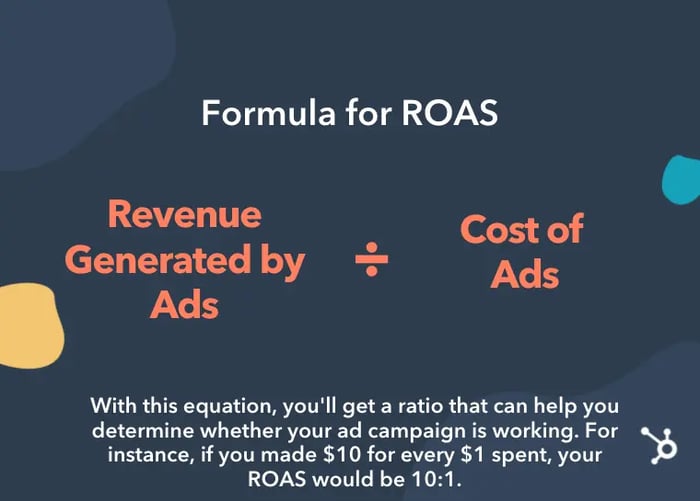 Formula for ROAS

Revenue Generated by Ads ÷ Cost of Ads

With this equation, you'll get a ratio that can help you determine whether your ad campaign is working. For instance, if you made \$10 for every \$1 spent, your ROAS would be 10:1.